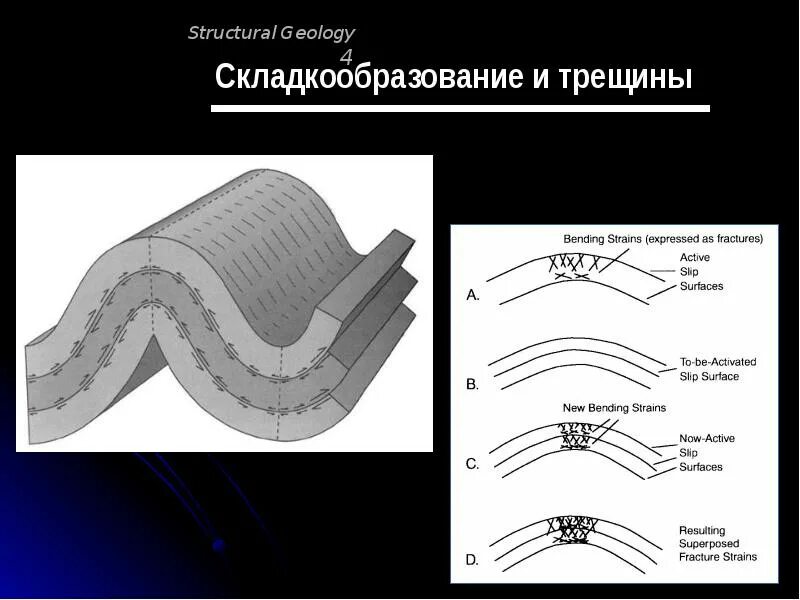 Structural Geology 4

Складкообразование и трещины

Bending Strains (expressed as fractures)

Active Slip Surfaces

A.

To-be-Activated Slip Surface

B.

New Bending Strains

Now-Active Slip Surfaces

C.

Resulting Superposed Fracture Strains

D.